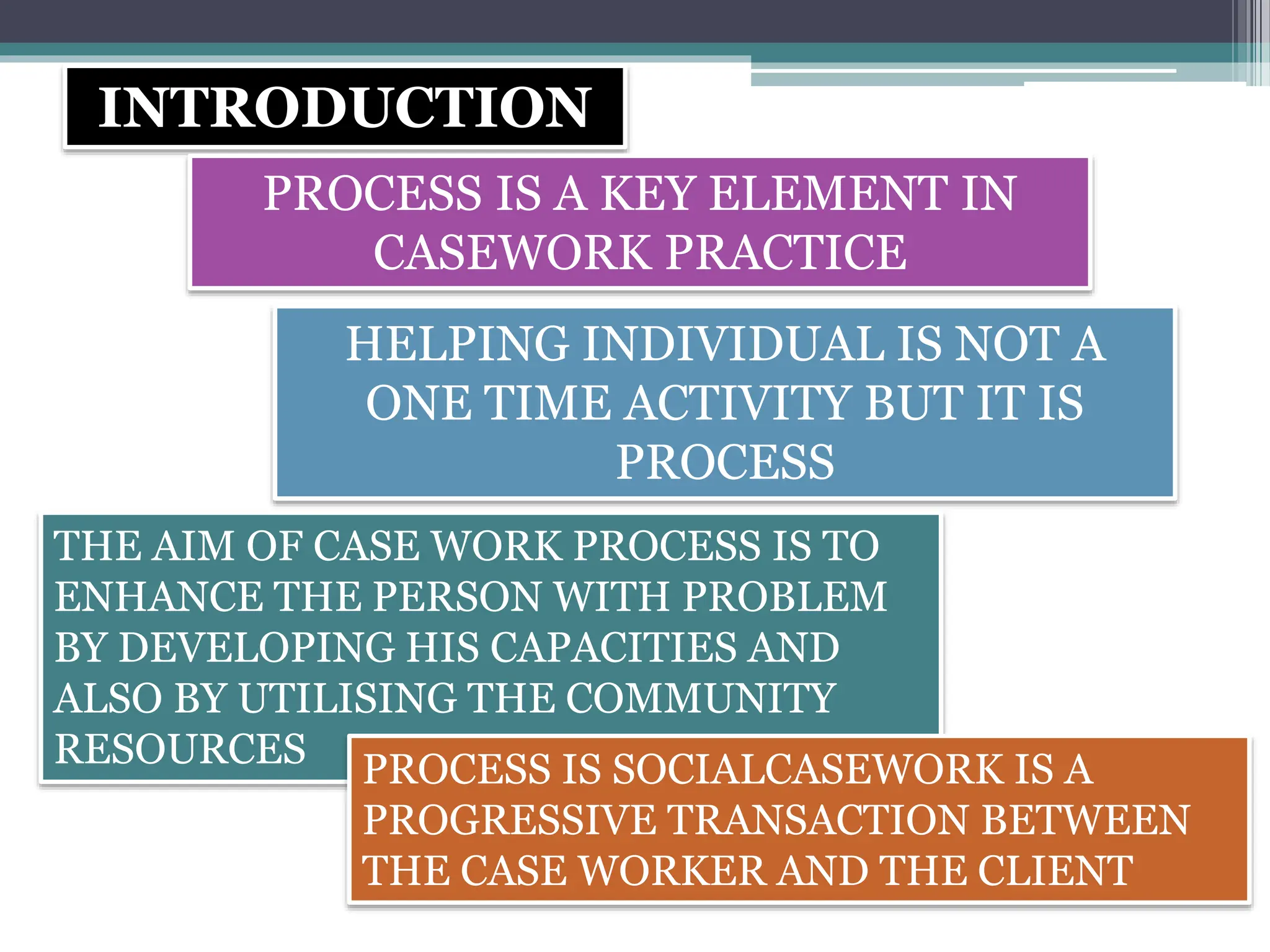 INTRODUCTION

PROCESS IS A KEY ELEMENT IN CASEWORK PRACTICE

HELPING INDIVIDUAL IS NOT A ONE TIME ACTIVITY BUT IT IS PROCESS

THE AIM OF CASE WORK PROCESS IS TO ENHANCE THE PERSON WITH PROBLEM BY DEVELOPING HIS CAPACITIES AND ALSO BY UTILISING THE COMMUNITY RESOURCES

PROCESS IS SOCIALCASEWORK IS A PROGRESSIVE TRANSACTION BETWEEN THE CASE WORKER AND THE CLIENT